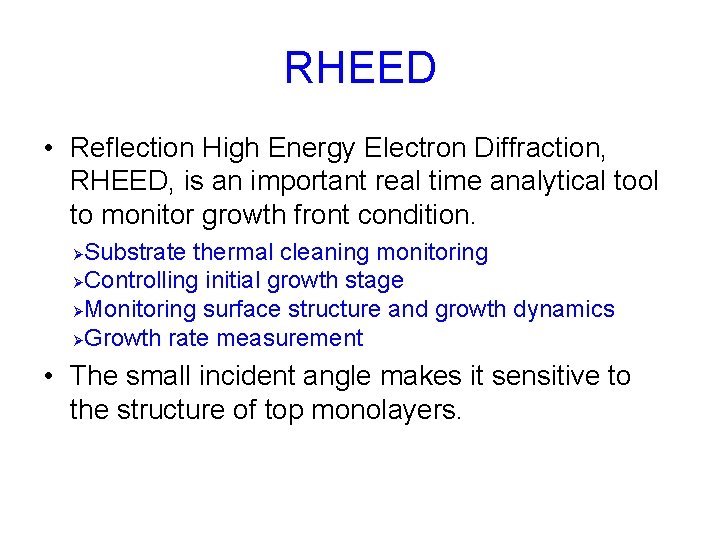 RHEED

• Reflection High Energy Electron Diffraction, RHEED, is an important real time analytical tool to monitor growth front condition.

➢Substrate thermal cleaning monitoring
➢Controlling initial growth stage
➢Monitoring surface structure and growth dynamics
➢Growth rate measurement

• The small incident angle makes it sensitive to the structure of top monolayers.